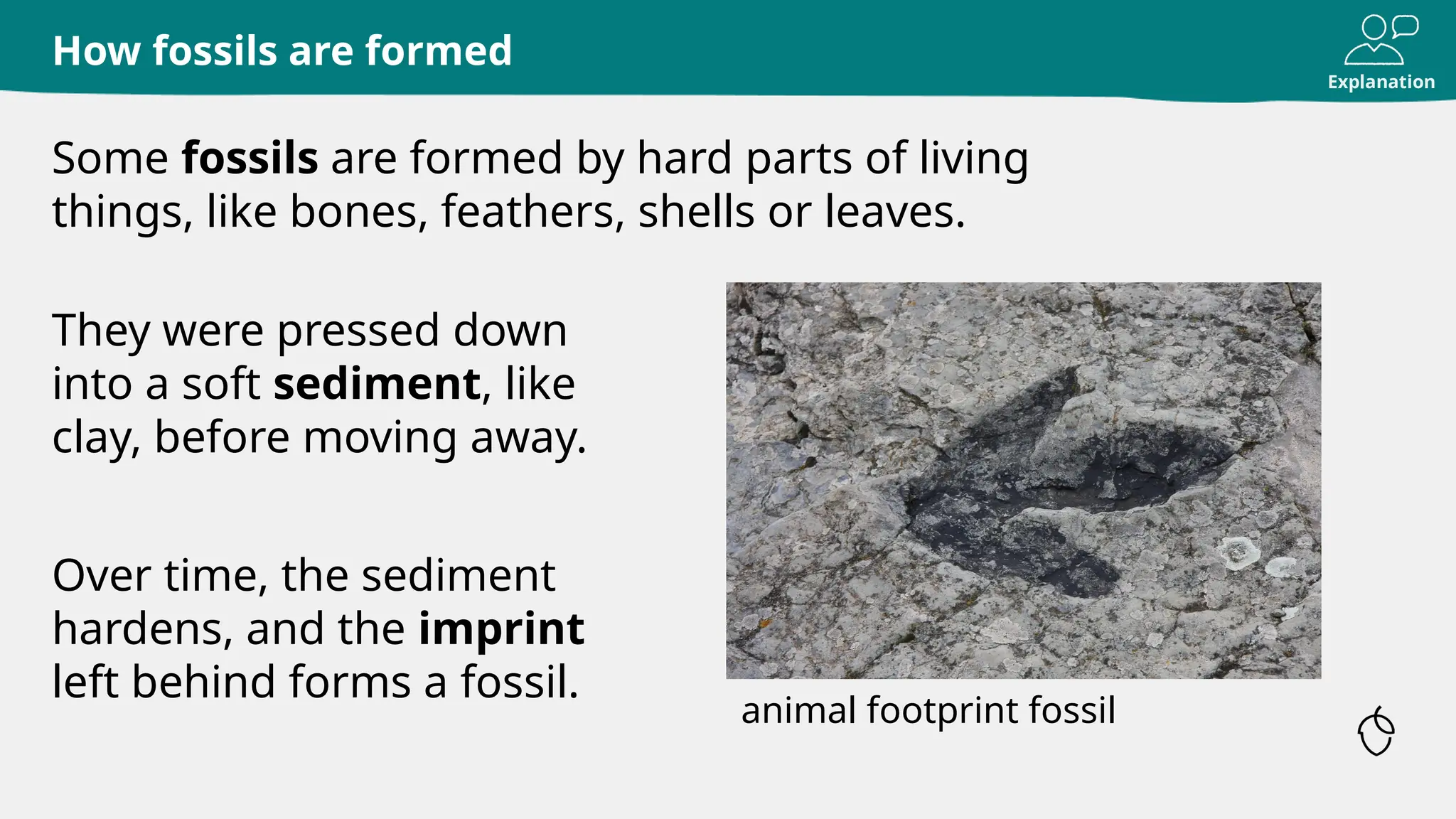 How fossils are formed

Explanation

Some fossils are formed by hard parts of living things, like bones, feathers, shells or leaves.

They were pressed down into a soft sediment, like clay, before moving away.

Over time, the sediment hardens, and the imprint left behind forms a fossil.

animal footprint fossil